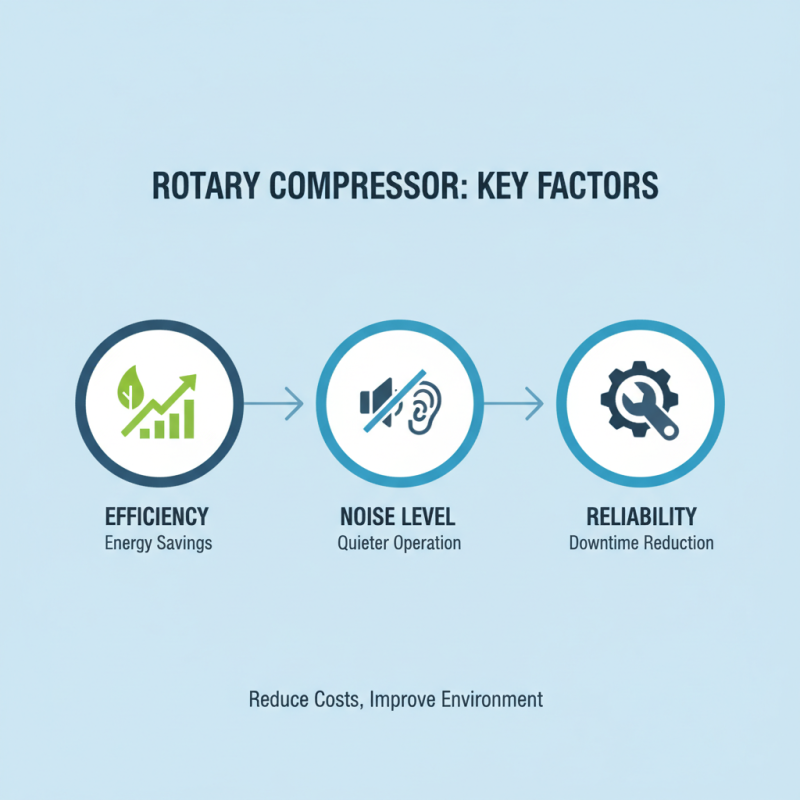 ROTARY COMPRESSOR: KEY FACTORS

EFFICIENCY
Energy Savings

NOISE LEVEL
Quieter Operation

RELIABILITY
Downtime Reduction

Reduce Costs, Improve Environment